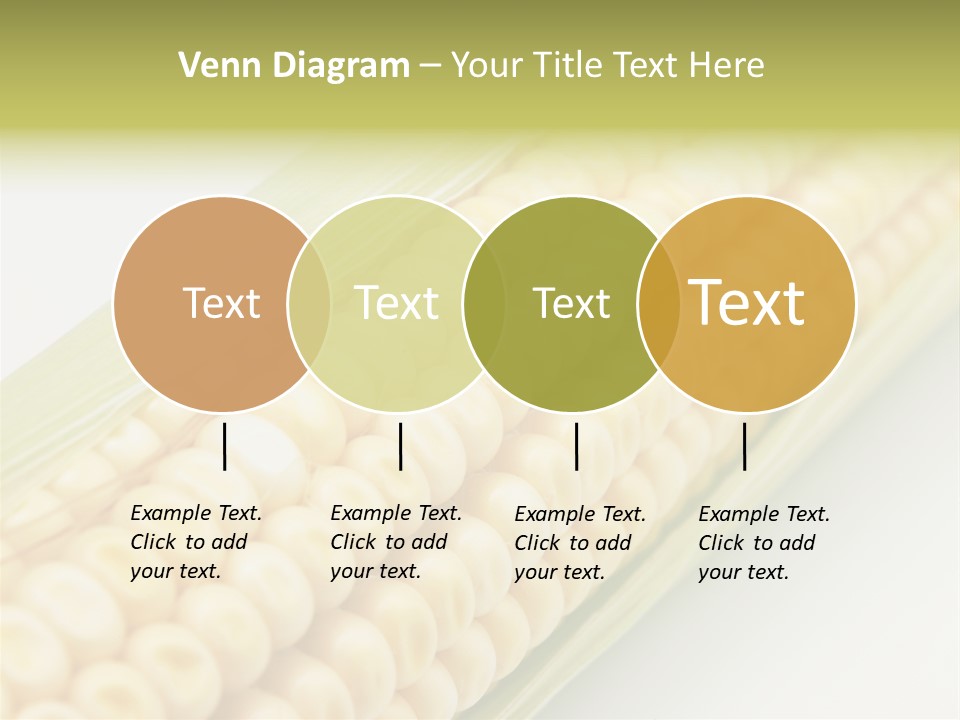 Venn Diagram – Your Title Text Here

Text

Text

Text

Text

Example Text. Click to add your text.

Example Text. Click to add your text.

Example Text. Click to add your text.

Example Text. Click to add your text.